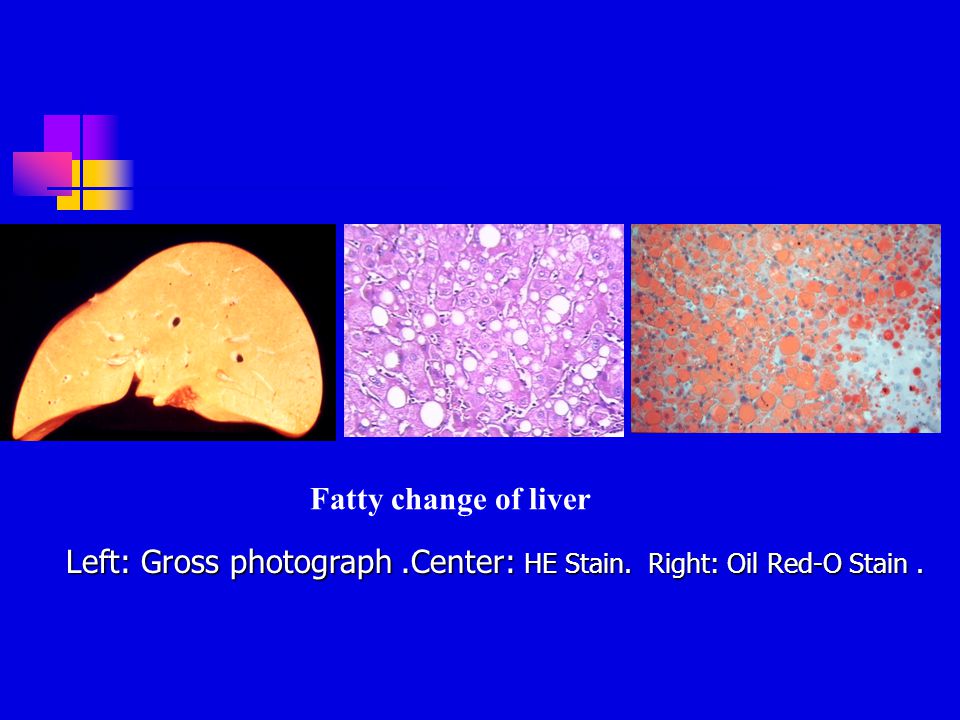 Fatty change of liver

Left: Gross photograph .Center: HE Stain. Right: Oil Red-O Stain .